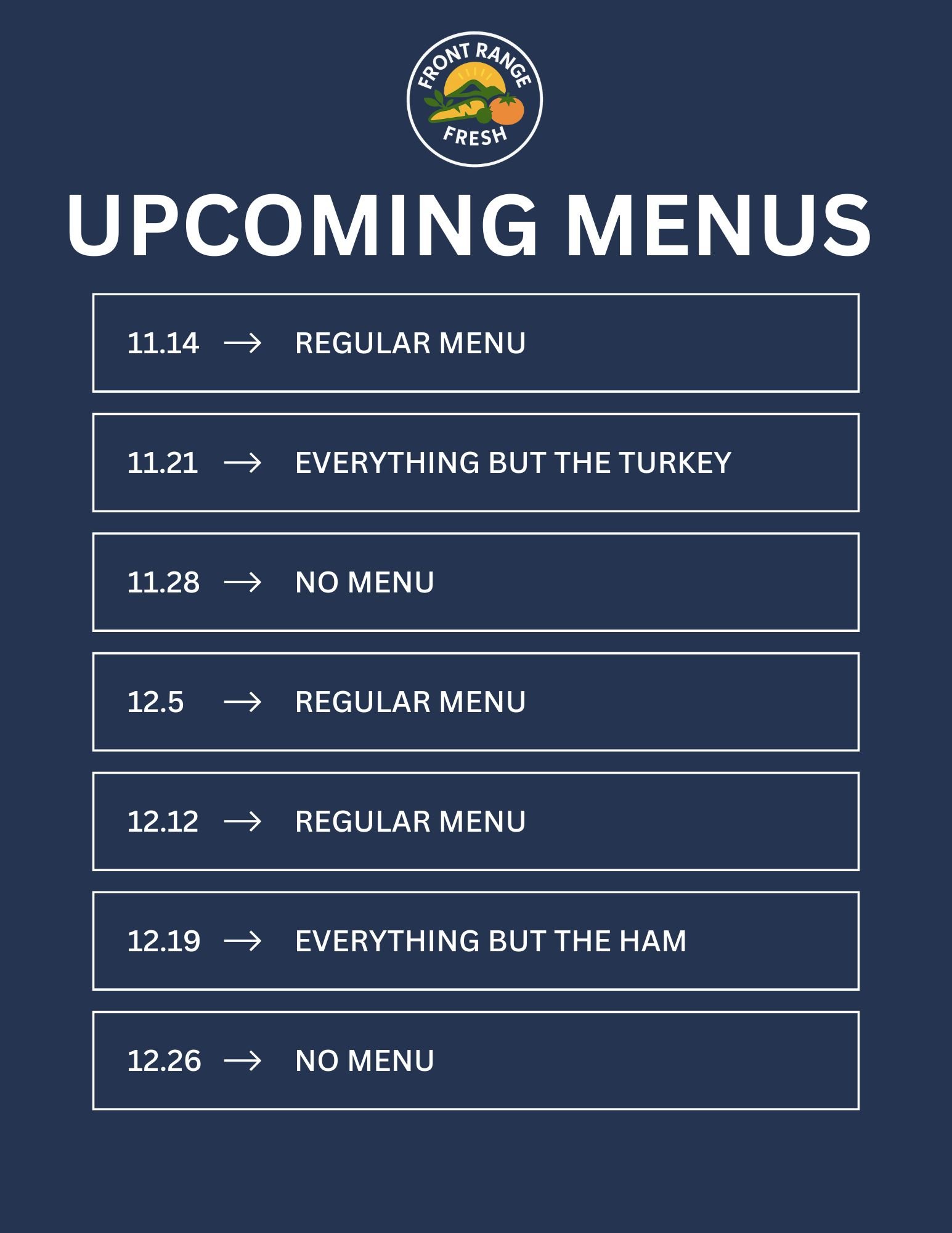 FRONT RANGE
FRESH

UPCOMING MENUS

11.14 → REGULAR MENU

11.21 → EVERYTHING BUT THE TURKEY

11.28 → NO MENU

12.5 → REGULAR MENU

12.12 → REGULAR MENU

12.19 → EVERYTHING BUT THE HAM

12.26 → NO MENU